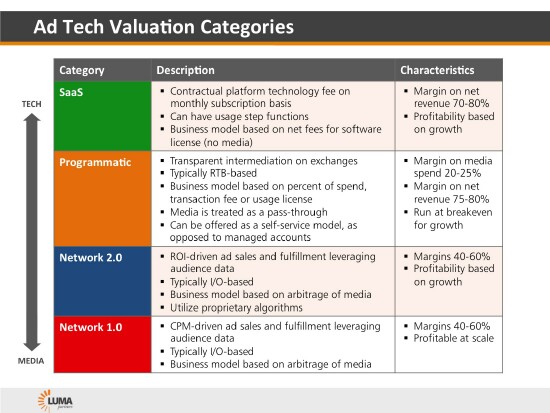 Ad Tech Valuation Categories

TECH

MEDIA

| Category | Description | Characteristics |
|---|---|---|
| SaaS | ▪ Contractual platform technology fee on monthly subscription basis ▪ Can have usage step functions ▪ Business model based on net fees for software license (no media) | ▪ Margin on net revenue 70-80% ▪ Profitability based on growth |
| Programmatic | ▪ Transparent intermediation on exchanges ▪ Typically RTB-based ▪ Business model based on percent of spend, transaction fee or usage license ▪ Media is treated as a pass-through ▪ Can be offered as a self-service model, as opposed to managed accounts | ▪ Margin on media spend 20-25% ▪ Margin on net revenue 75-80% ▪ Run at breakeven for growth |
| Network 2.0 | ▪ ROI-driven ad sales and fulfillment leveraging audience data ▪ Typically I/O-based ▪ Business model based on arbitrage of media ▪ Utilize proprietary algorithms | ▪ Margins 40-60% ▪ Profitability based on growth |
| Network 1.0 | ▪ CPM-driven ad sales and fulfillment leveraging audience data ▪ Typically I/O-based ▪ Business model based on arbitrage of media | ▪ Margins 40-60% ▪ Profitable at scale |

LUMA partners